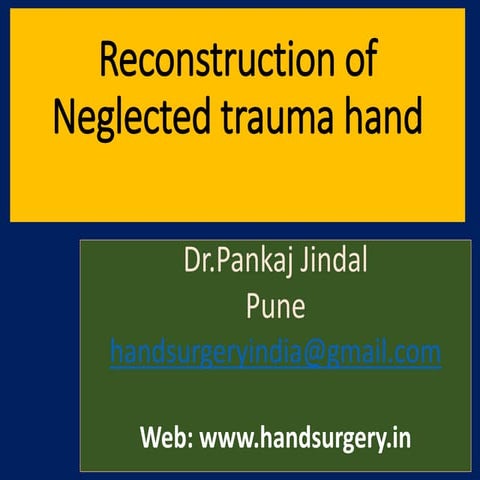 Reconstruction of Neglected trauma hand

Dr.Pankaj Jindal
Pune
handsurgeryindia@gmail.com

Web: www.handsurgery.in